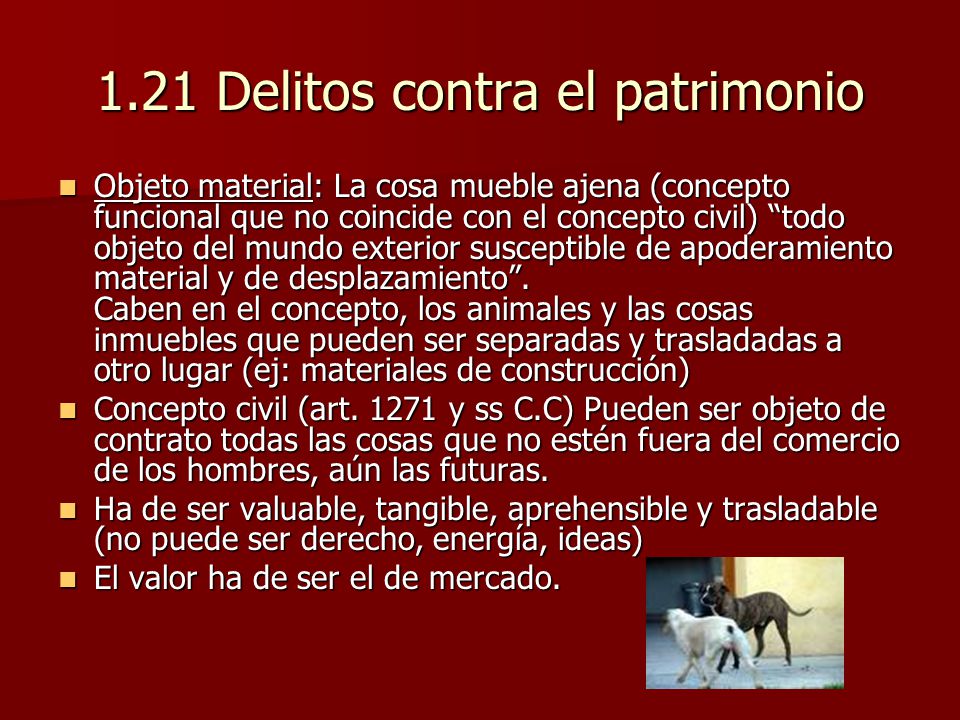 1.21 Delitos contra el patrimonio

Objeto material: La cosa mueble ajena (concepto funcional que no coincide con el concepto civil) “todo objeto del mundo exterior susceptible de apoderamiento material y de desplazamiento”.
Caben en el concepto, los animales y las cosas inmuebles que pueden ser separadas y trasladadas a otro lugar (ej: materiales de construcción)

Concepto civil (art. 1271 y ss C.C) Pueden ser objeto de contrato todas las cosas que no estén fuera del comercio de los hombres, aún las futuras.

Ha de ser valuable, tangible, aprehensible y trasladable (no puede ser derecho, energía, ideas)

El valor ha de ser el de mercado.